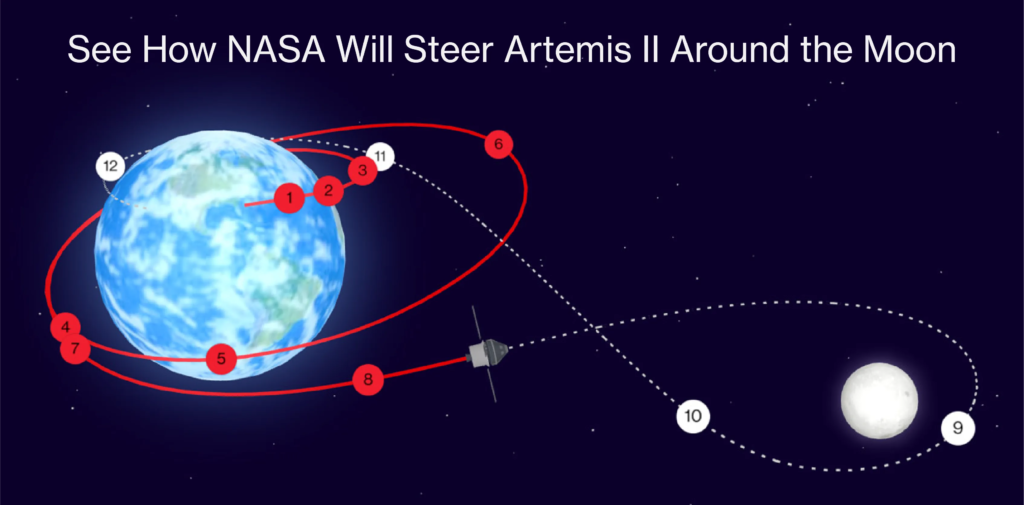 See How NASA Will Steer Artemis II Around the Moon

12
11
6
1
2
3
4
7
5
8
10
9